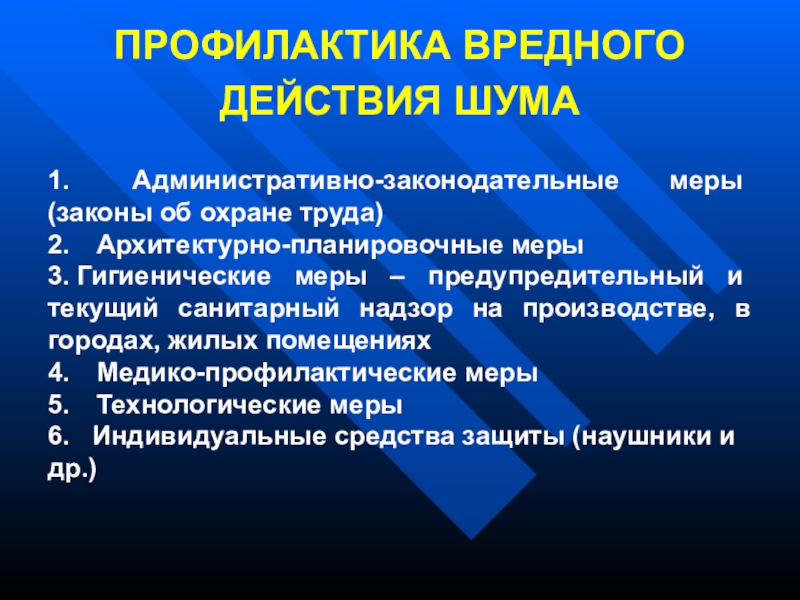 ПРОФИЛАКТИКА ВРЕДНОГО ДЕЙСТВИЯ ШУМА

1. Административно-законодательные меры (законы об охране труда)
2. Архитектурно-планировочные меры
3. Гигиенические меры – предупредительный и текущий санитарный надзор на производстве, в городах, жилых помещениях
4. Медико-профилактические меры
5. Технологические меры
6. Индивидуальные средства защиты (наушники и др.)